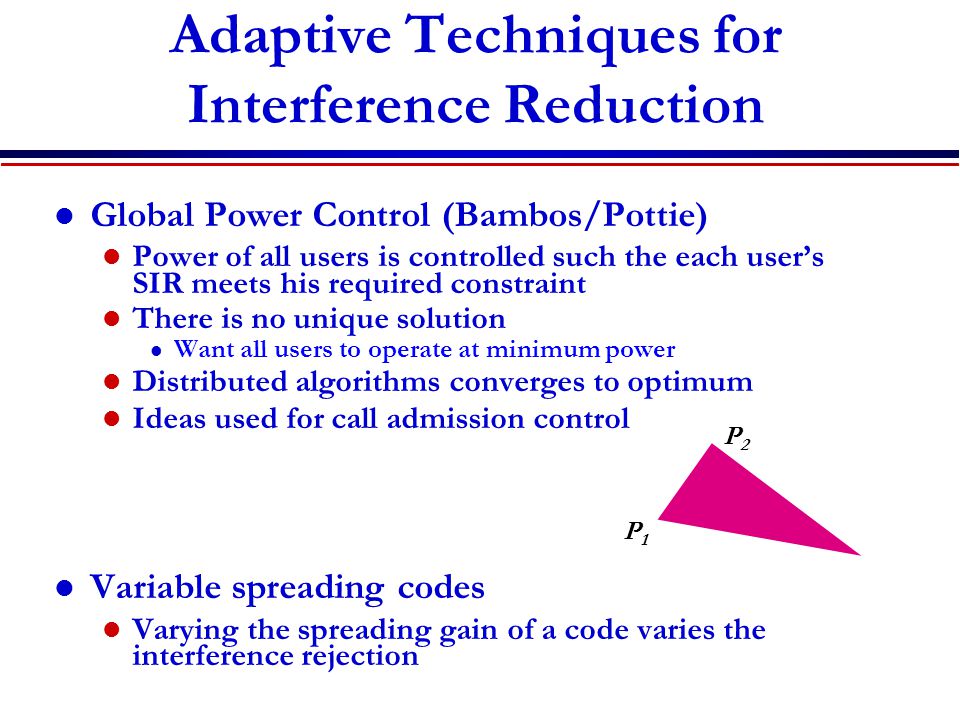 Adaptive Techniques for Interference Reduction

- Global Power Control (Bambos/Pottie)
  - Power of all users is controlled such the each user's SIR meets his required constraint
  - There is no unique solution
    - Want all users to operate at minimum power
  - Distributed algorithms converges to optimum
  - Ideas used for call admission control

$P_2$

$P_1$

- Variable spreading codes
  - Varying the spreading gain of a code varies the interference rejection